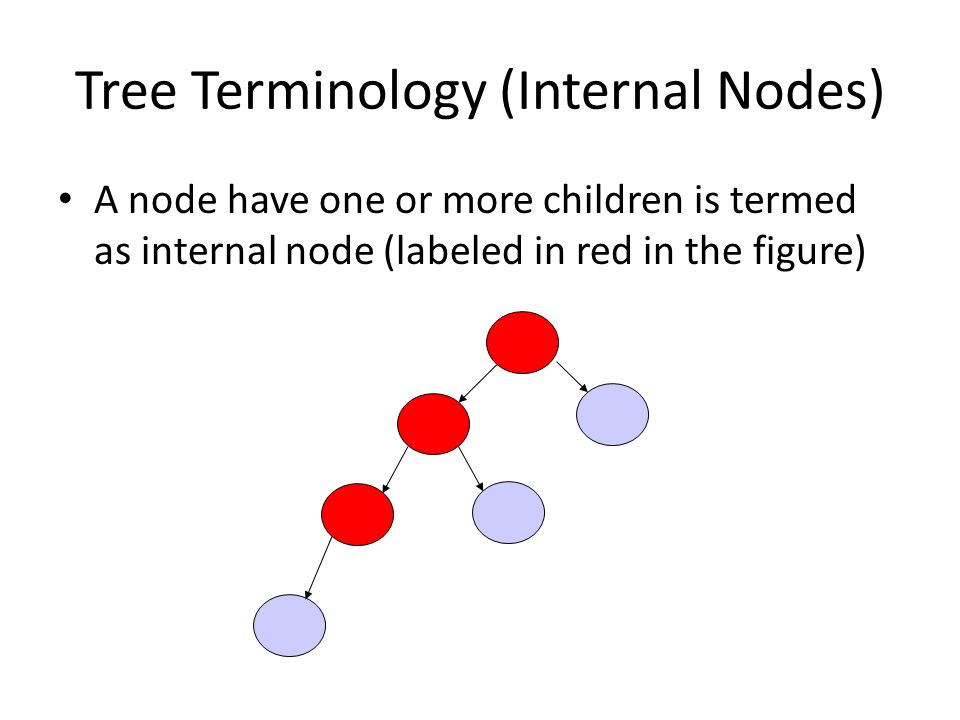 Tree Terminology (Internal Nodes)

• A node have one or more children is termed as internal node (labeled in red in the figure)